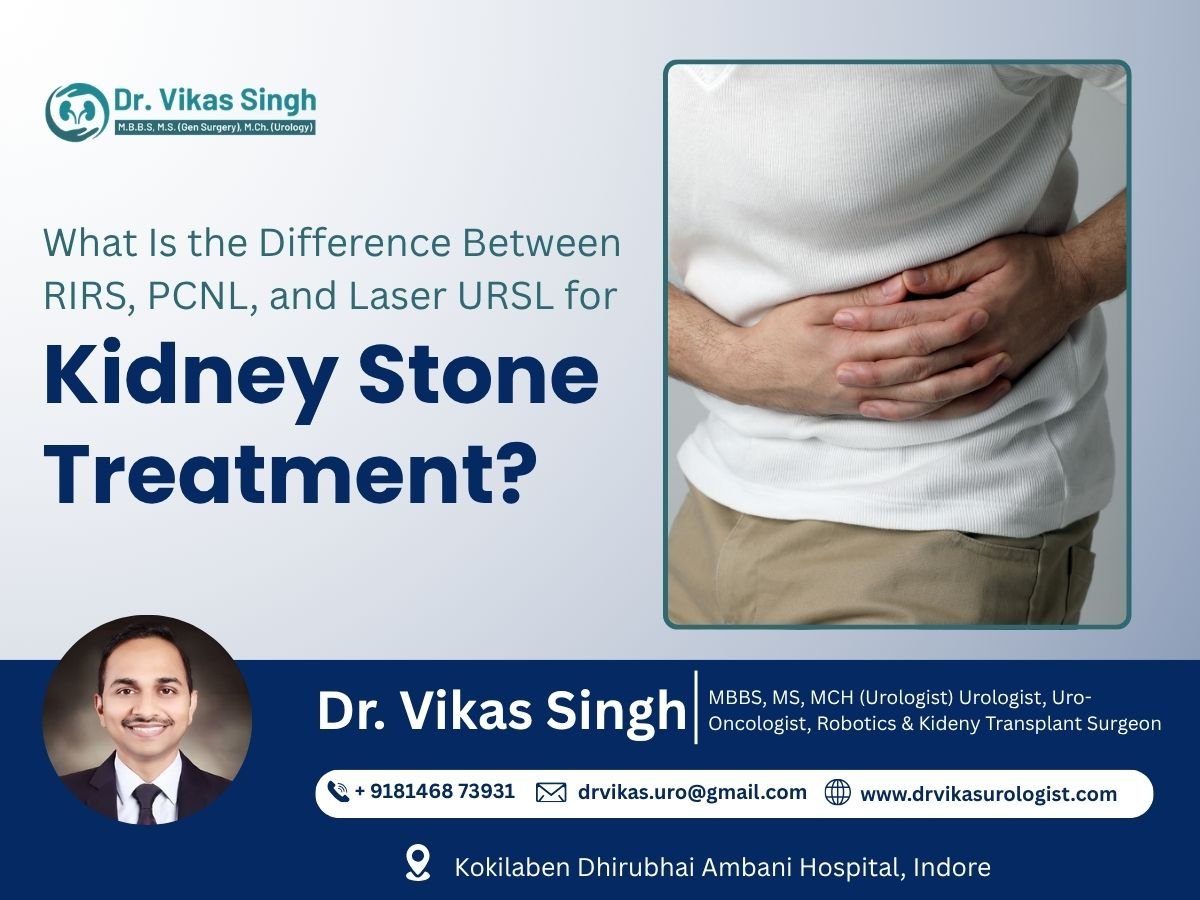 Dr. Vikas Singh
M.B.B.S, M.S. (Gen Surgery), M.Ch. (Urology)

What Is the Difference Between RIRS, PCNL, and Laser URSL for

Kidney Stone Treatment?

Dr. Vikas Singh

MBBS, MS, MCH (Urologist) Urologist, Uro-Oncologist, Robotics & Kideny Transplant Surgeon

+ 9181468 73931 drvikas.uro@gmail.com www.drvikasurologist.com

Kokilaben Dhirubhai Ambani Hospital, Indore